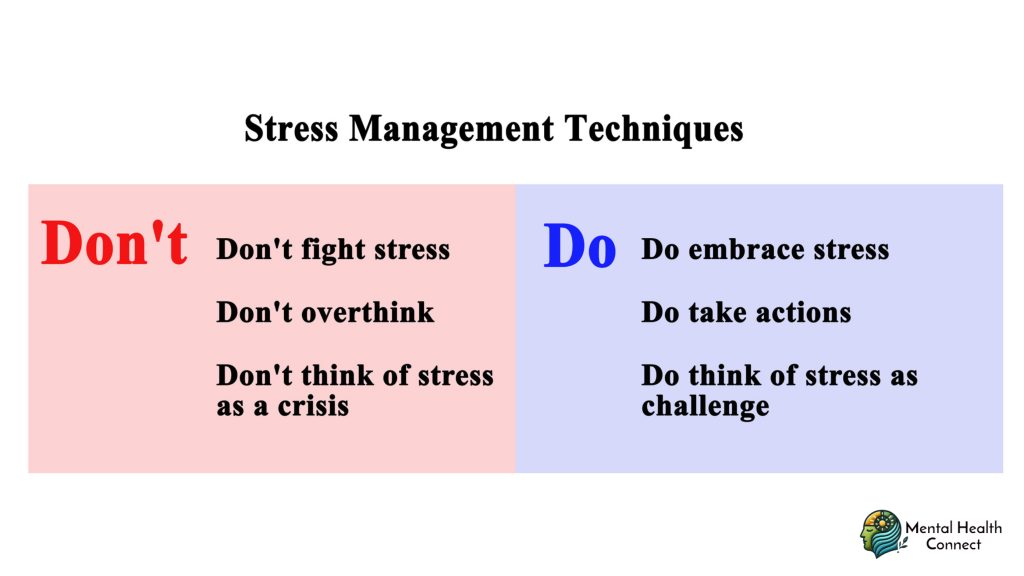 Stress Management Techniques

Don't

Don't fight stress

Don't overthink

Don't think of stress as a crisis

Do

Do embrace stress

Do take actions

Do think of stress as challenge

Mental Health Connect